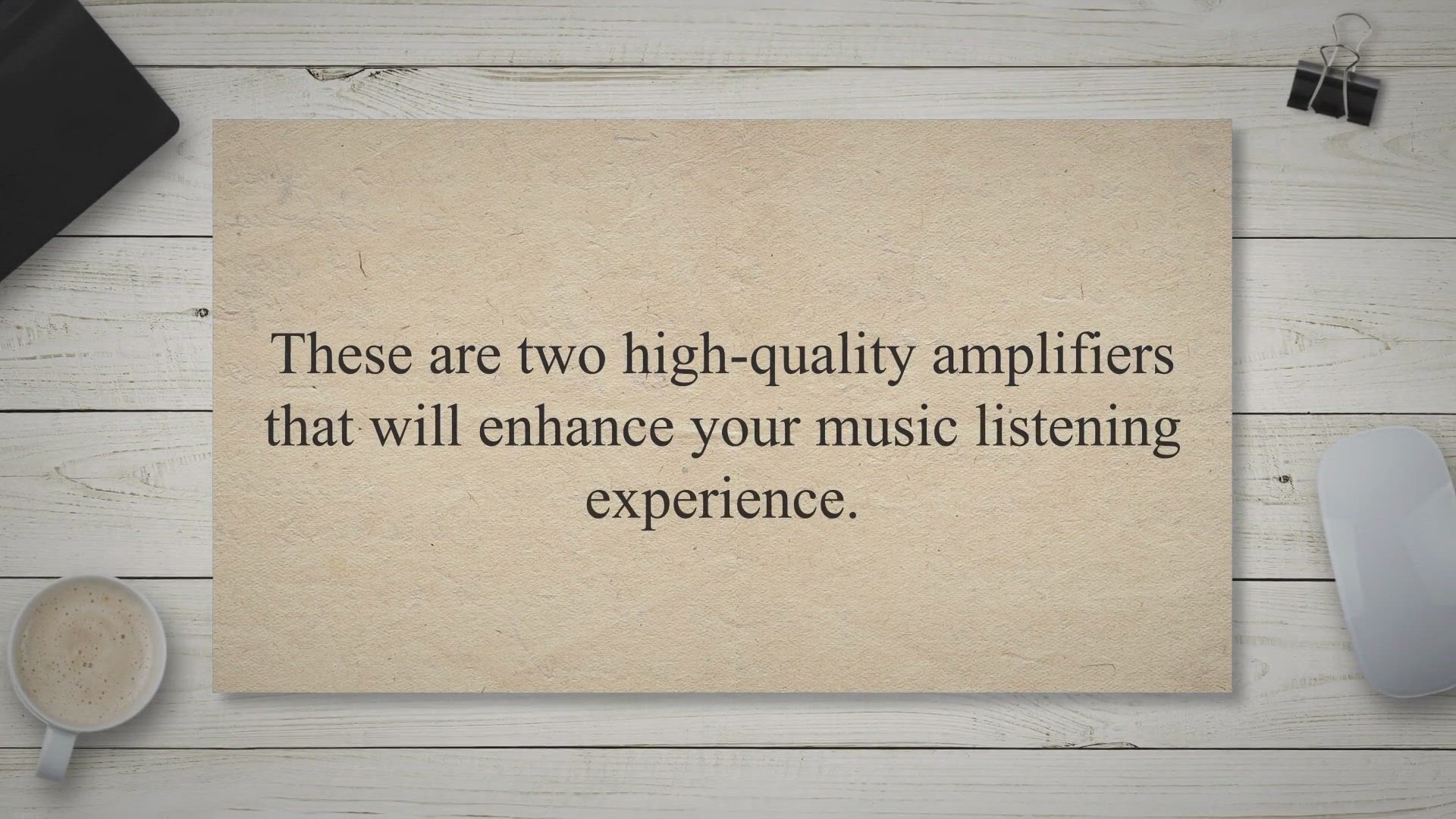 These are two high-quality amplifiers that will enhance your music listening experience.